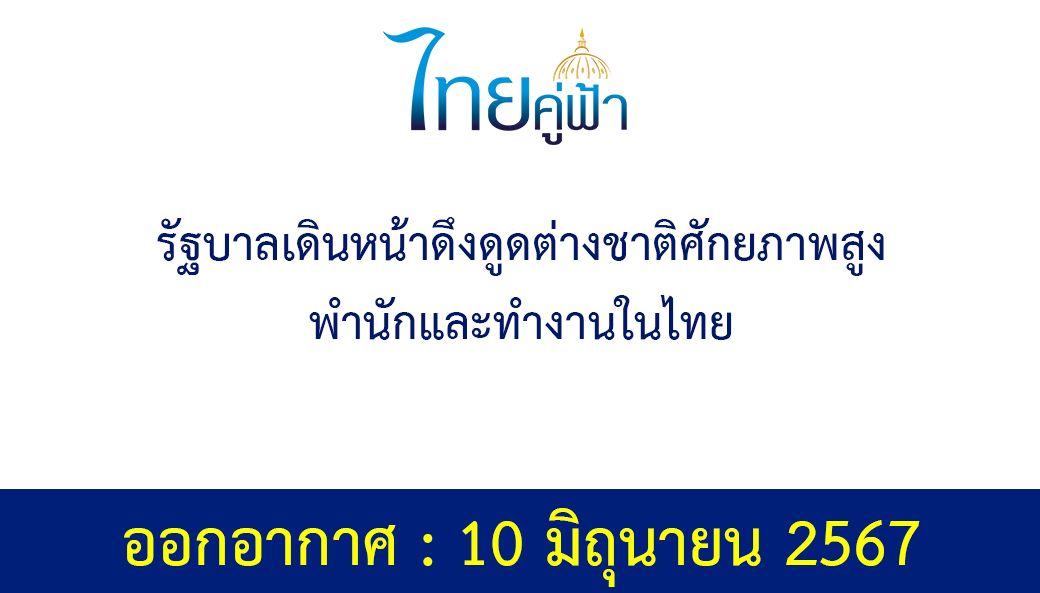 ไทยคู่ฟ้า

รัฐบาลเดินหน้าดึงดูดต่างชาติศักยภาพสูง พำนักและทำงานในไทย

ออกอากาศ : 10 มิถุนายน 2567